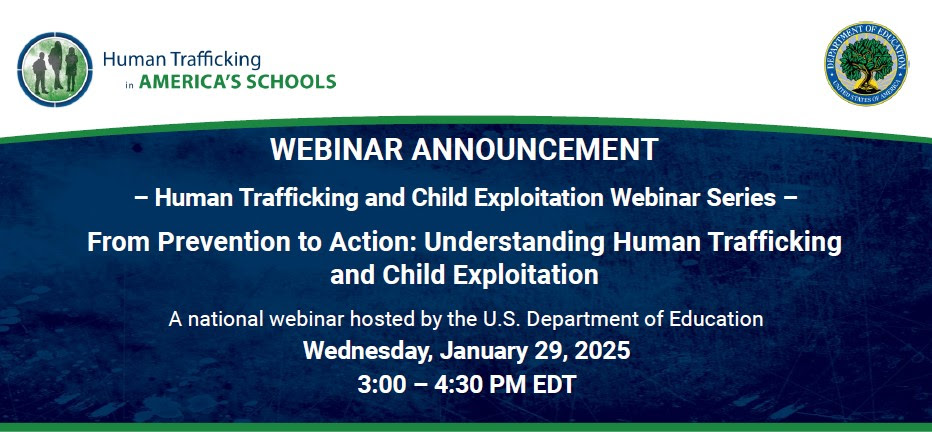 Human Trafficking in AMERICA'S SCHOOLS

DEPARTMENT OF EDUCATION UNITED STATES OF AMERICA

WEBINAR ANNOUNCEMENT

– Human Trafficking and Child Exploitation Webinar Series –

From Prevention to Action: Understanding Human Trafficking and Child Exploitation

A national webinar hosted by the U.S. Department of Education

Wednesday, January 29, 2025

3:00 – 4:30 PM EDT